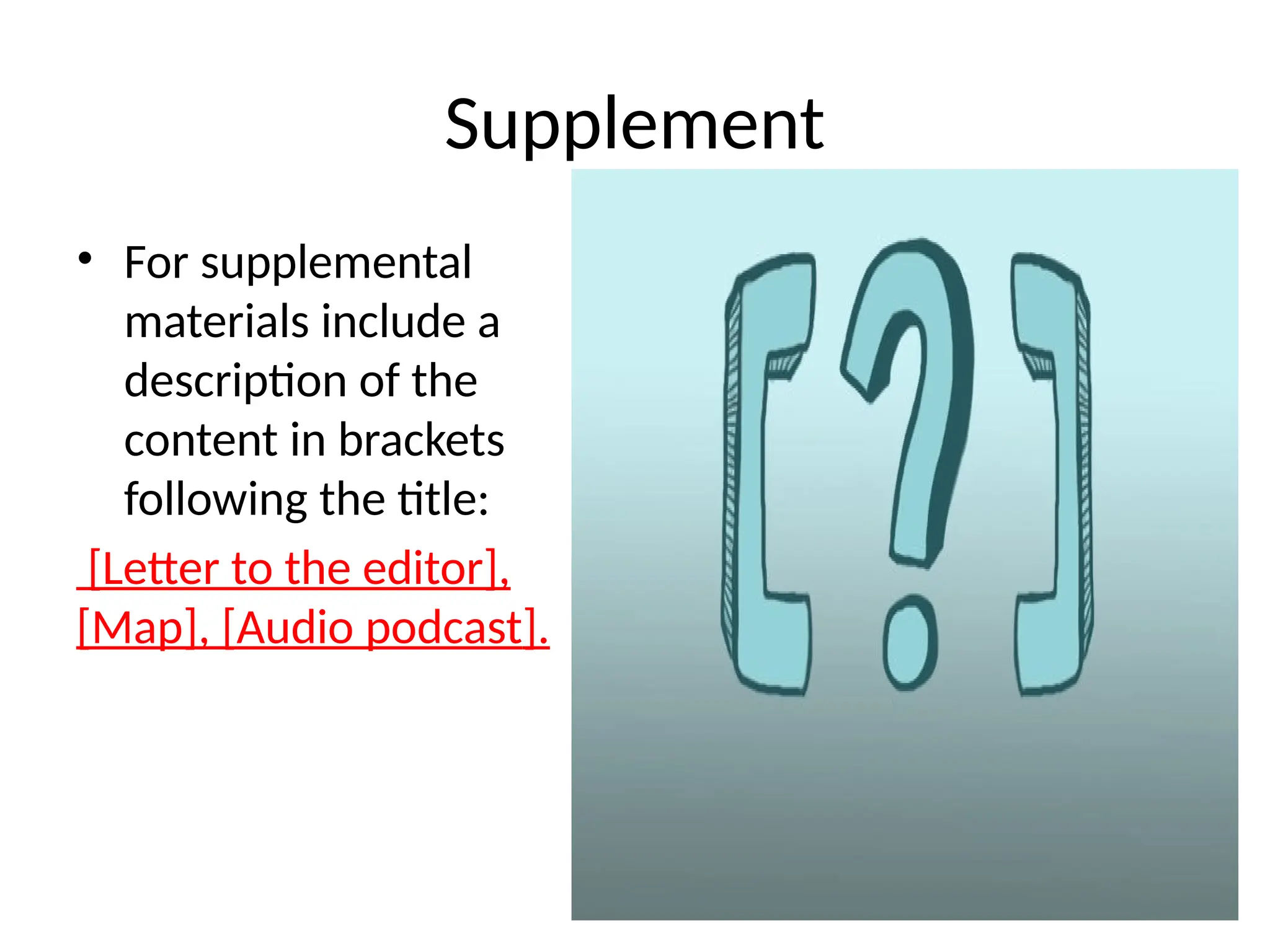 Supplement

• For supplemental materials include a description of the content in brackets following the title:

[Letter to the editor], [Map], [Audio podcast].

[?]